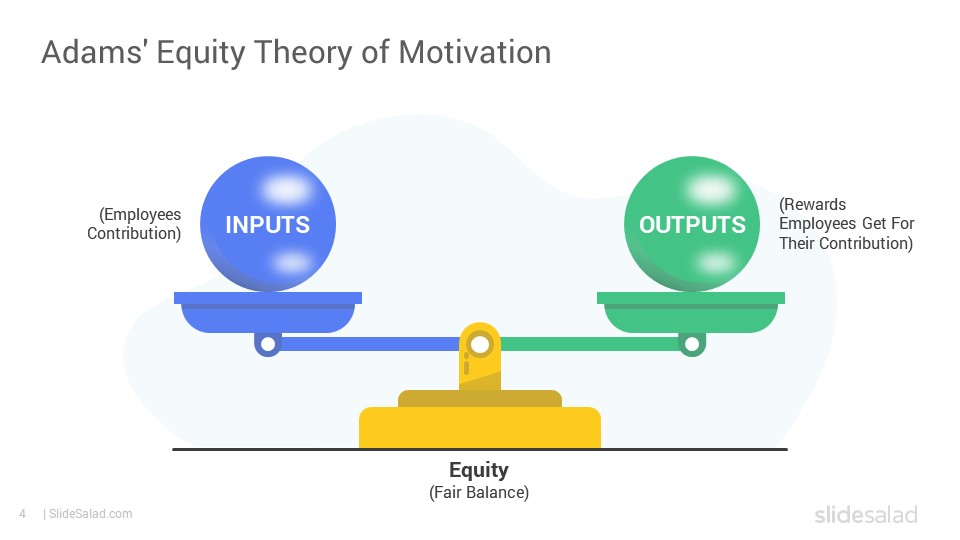 Adams' Equity Theory of Motivation

(Employees Contribution)

INPUTS

OUTPUTS

(Rewards Employees Get For Their Contribution)

Equity
(Fair Balance)

4 | SlideSalad.com

slidesalad